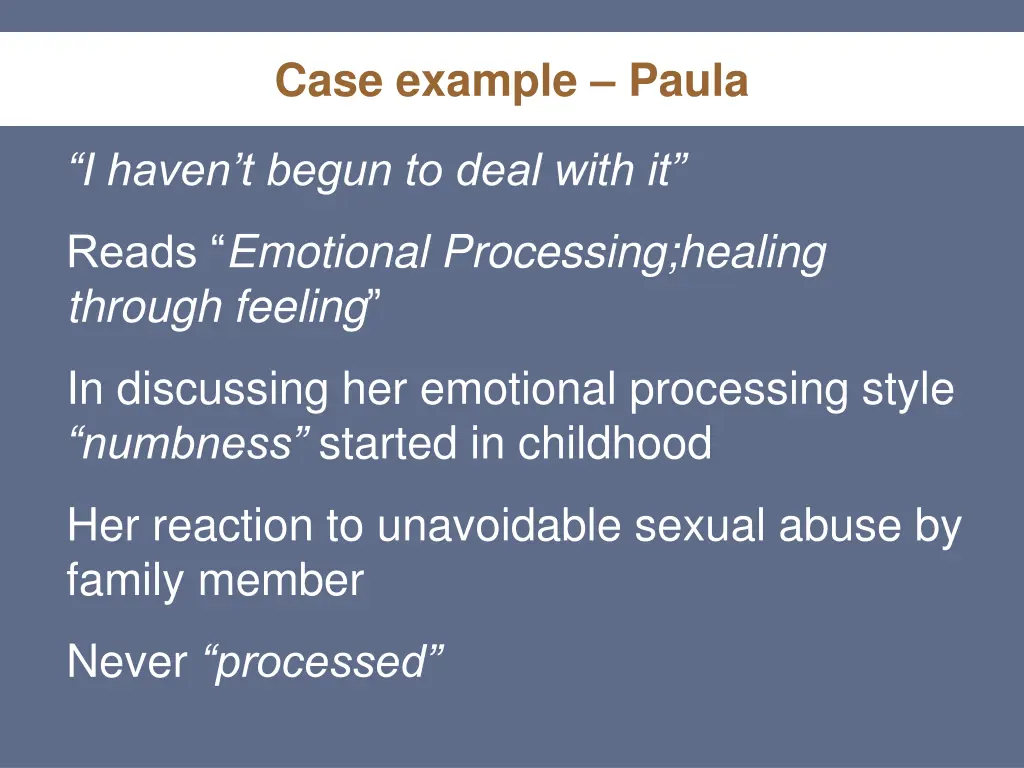 Case example – Paula

“I haven’t begun to deal with it”

Reads “Emotional Processing;healing through feeling”

In discussing her emotional processing style “numbness” started in childhood

Her reaction to unavoidable sexual abuse by family member

Never “processed”